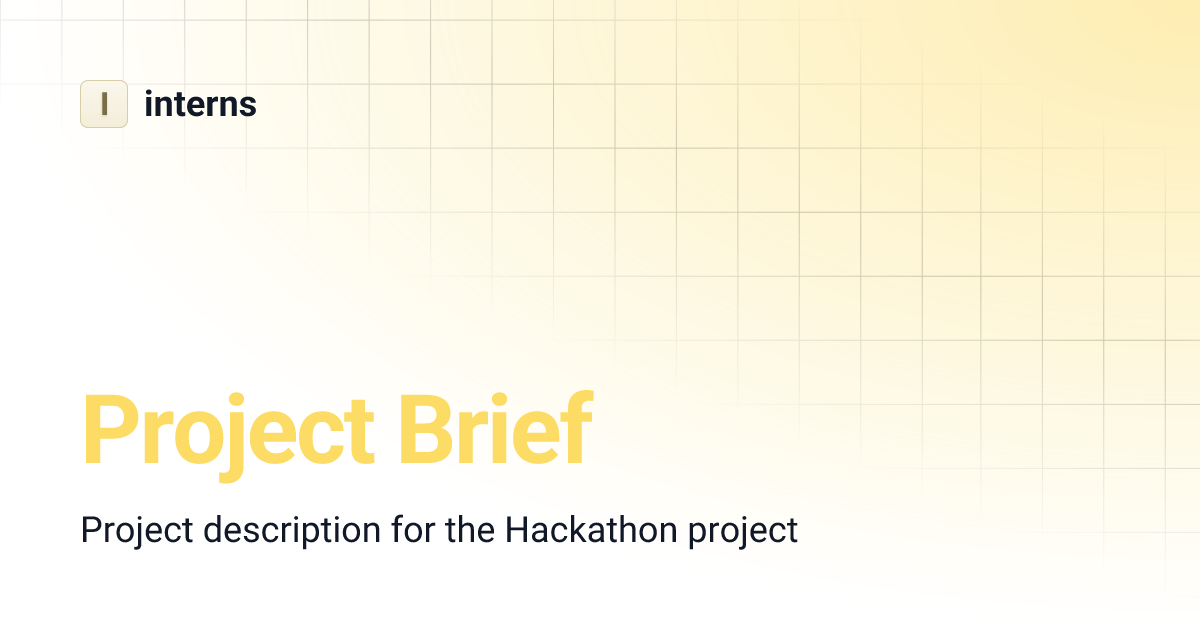 I interns

Project Brief

Project description for the Hackathon project